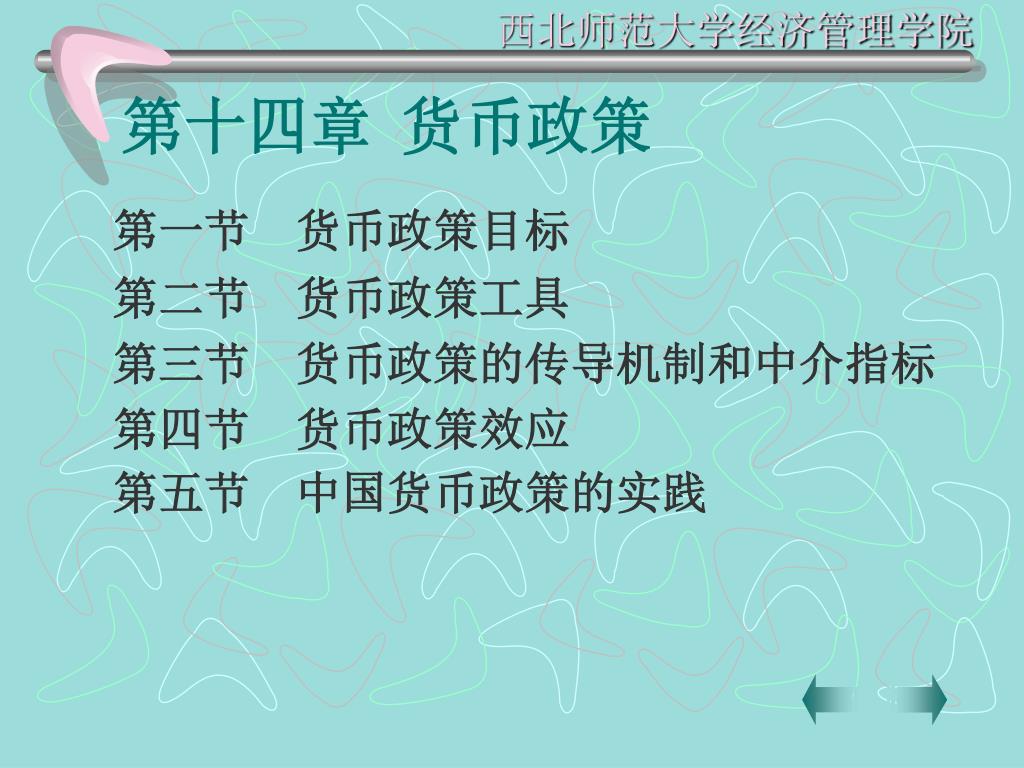 西北师范大学经济管理学院

第十四章 货币政策

第一节 货币政策目标
第二节 货币政策工具
第三节 货币政策的传导机制和中介指标
第四节 货币政策效应
第五节 中国货币政策的实践